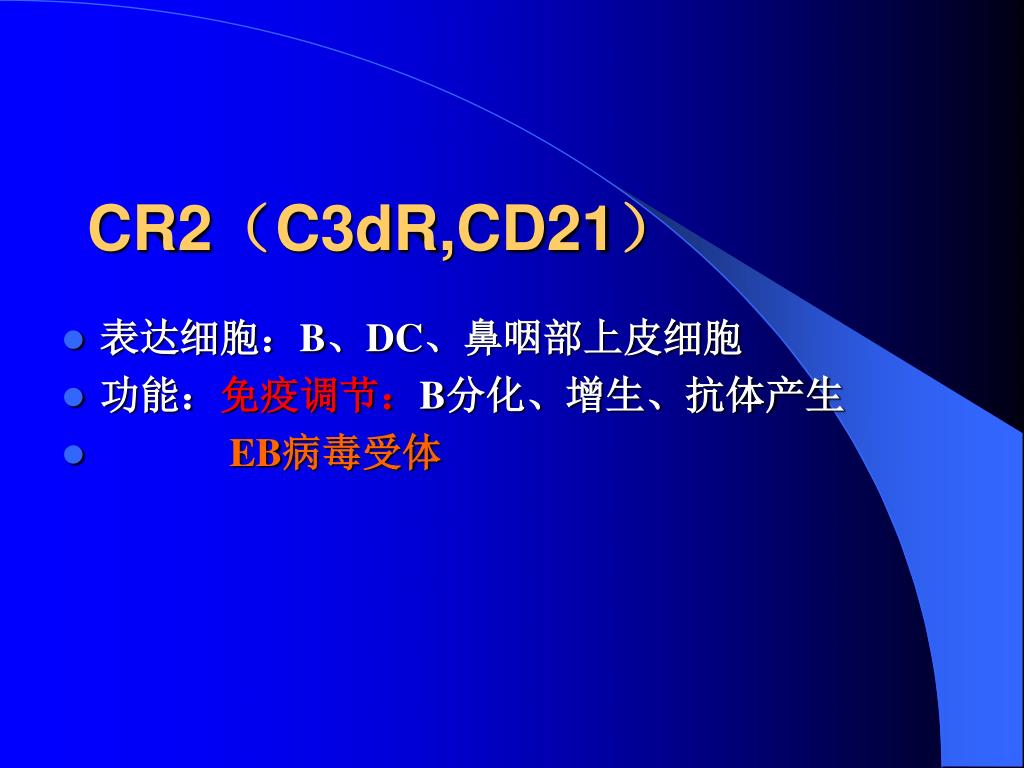 CR2（C3dR,CD21）

- 表达细胞：B、DC、鼻咽部上皮细胞
- 功能：免疫调节：B分化、增生、抗体产生
- EB病毒受体